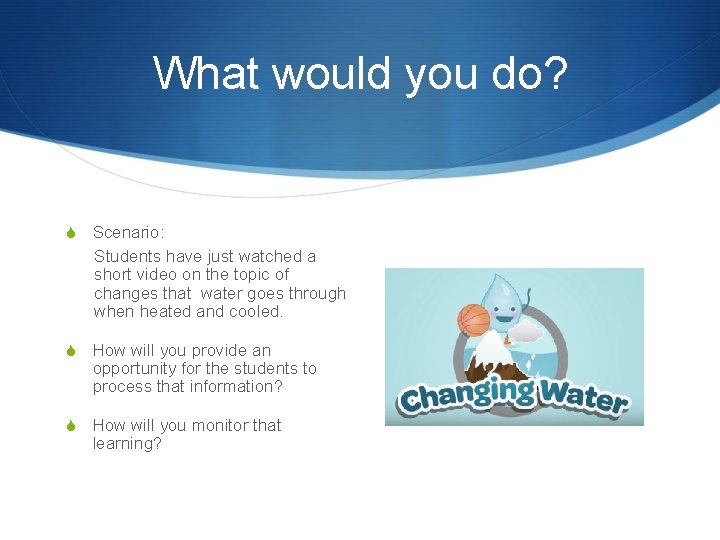 What would you do?

Scenario:

Students have just watched a short video on the topic of changes that water goes through when heated and cooled.

How will you provide an opportunity for the students to process that information?

How will you monitor that learning?

Changing Water